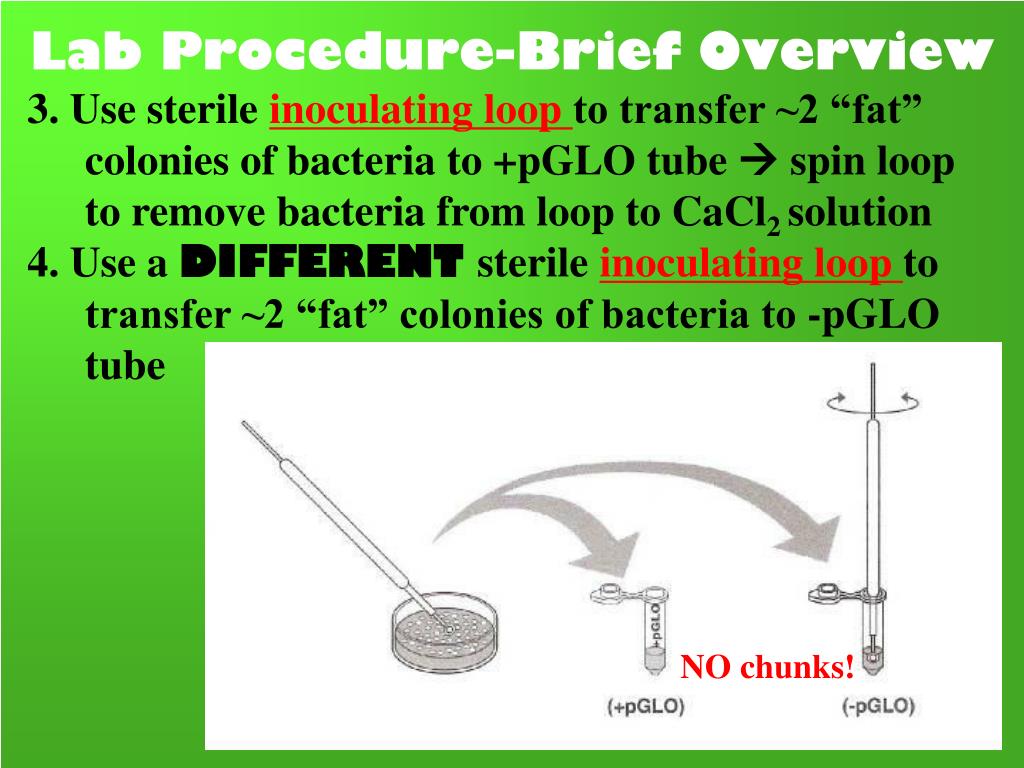 Lab Procedure-Brief Overview

3. Use sterile inoculating loop to transfer ~2 “fat” colonies of bacteria to +pGLO tube → spin loop to remove bacteria from loop to $CaCl_2$ solution

4. Use a DIFFERENT sterile inoculating loop to transfer ~2 “fat” colonies of bacteria to -pGLO tube

+pGLO

NO chunks!

(+pGLO)

(-pGLO)